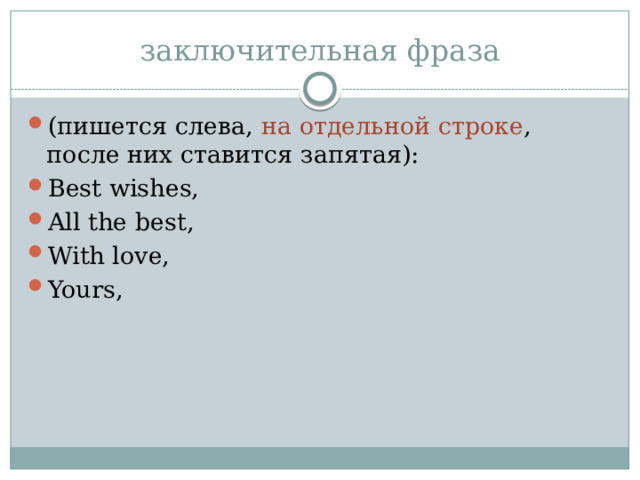 заключительная фраза

(пишется слева, на отдельной строке, после них ставится запятая):

Best wishes,

All the best,

With love,

Yours,